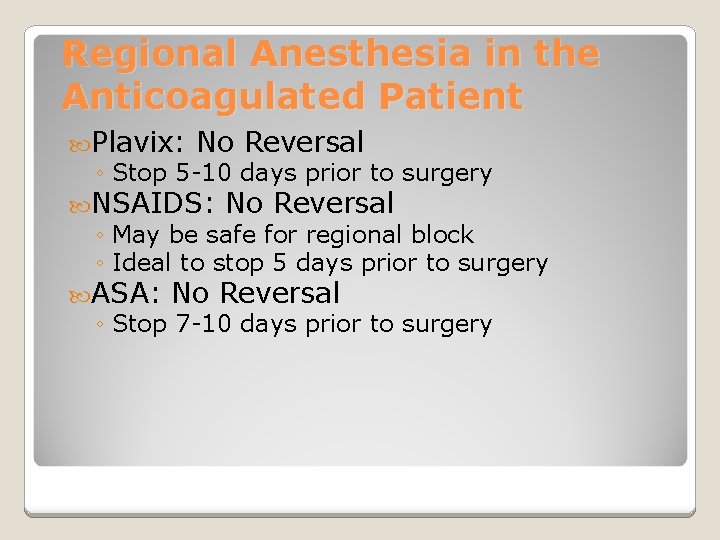 Regional Anesthesia in the Anticoagulated Patient

Plavix: No Reversal
◦ Stop 5-10 days prior to surgery

NSAIDS: No Reversal
◦ May be safe for regional block
◦ Ideal to stop 5 days prior to surgery

ASA: No Reversal
◦ Stop 7-10 days prior to surgery